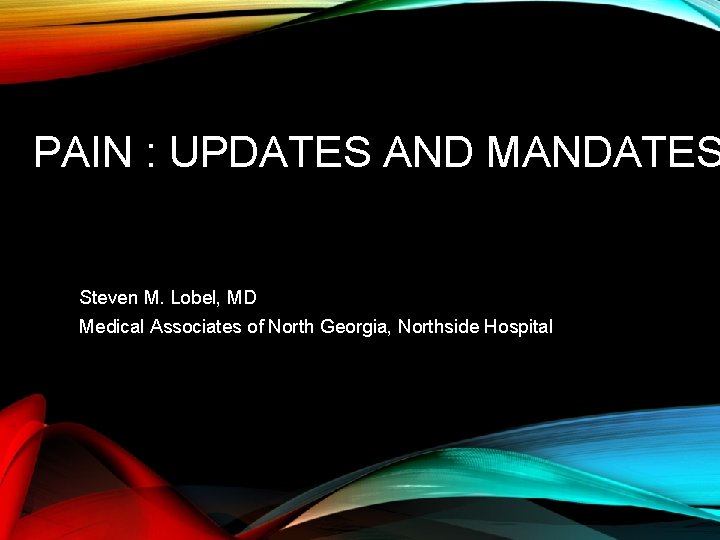 PAIN : UPDATES AND MANDATES

Steven M. Lobel, MD
Medical Associates of North Georgia, Northside Hospital